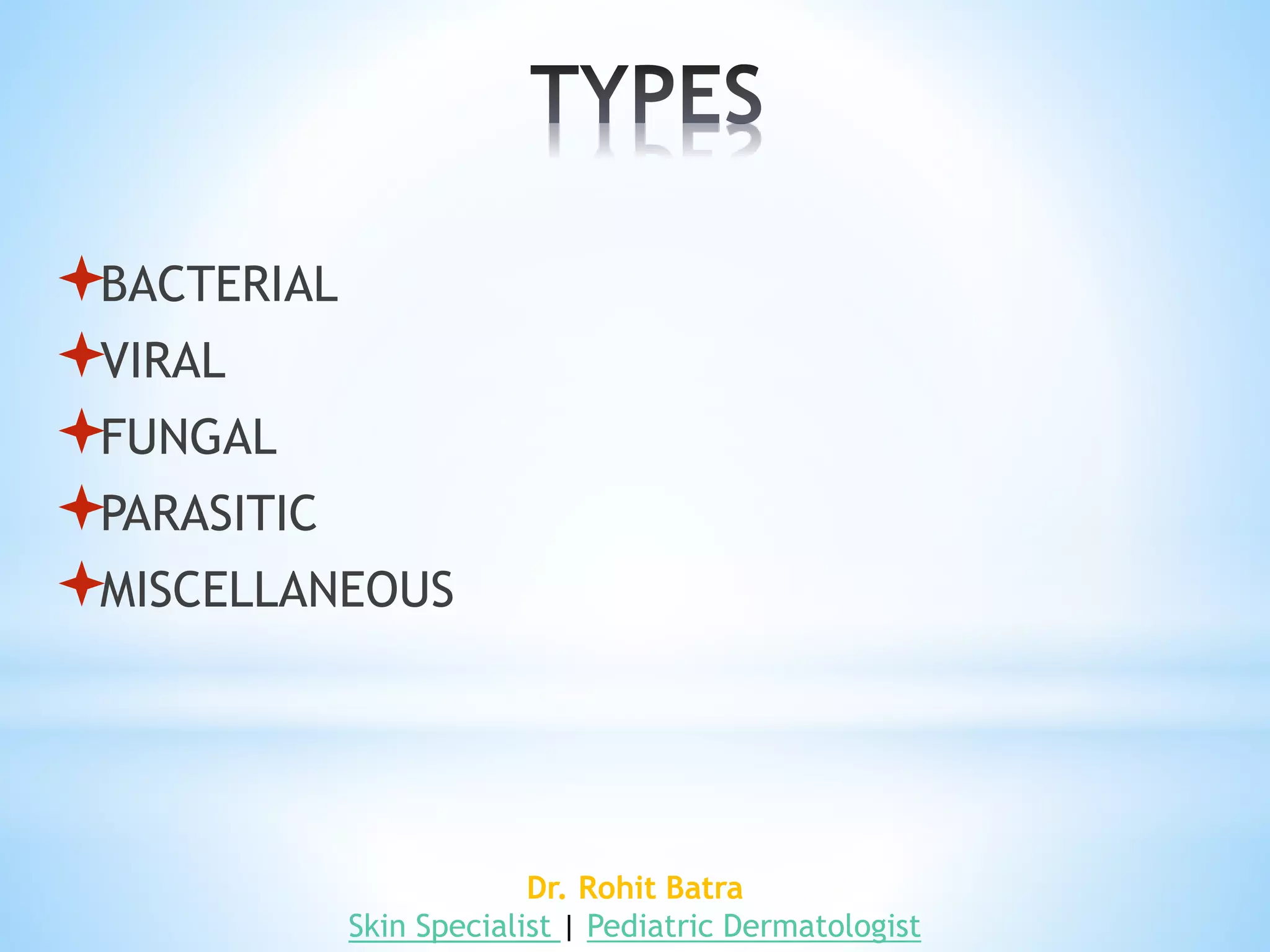 TYPES

BACTERIAL
VIRAL
FUNGAL
PARASITIC
MISCELLANEOUS

Dr. Rohit Batra
Skin Specialist | Pediatric Dermatologist